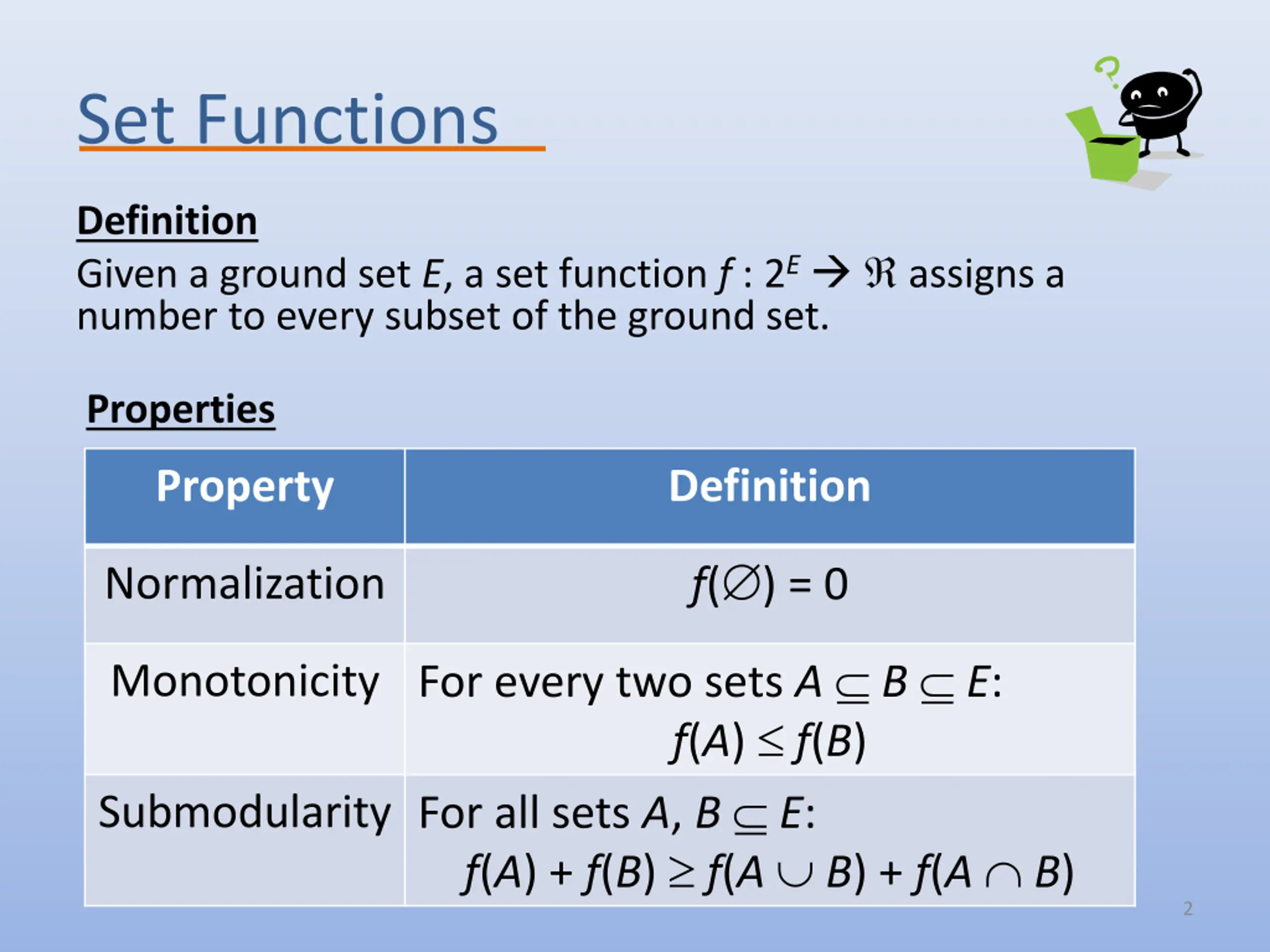 Set Functions

?

Definition

Given a ground set $E$, a set function $f : 2^E \rightarrow \Re$ assigns a number to every subset of the ground set.

Properties

| Property | Definition |
|---|---|
| Normalization | $f(\varnothing) = 0$ |
| Monotonicity | For every two sets $A \subseteq B \subseteq E$: $f(A) \leq f(B)$ |
| Submodularity | For all sets $A, B \subseteq E$: $f(A) + f(B) \geq f(A \cup B) + f(A \cap B)$ |

2